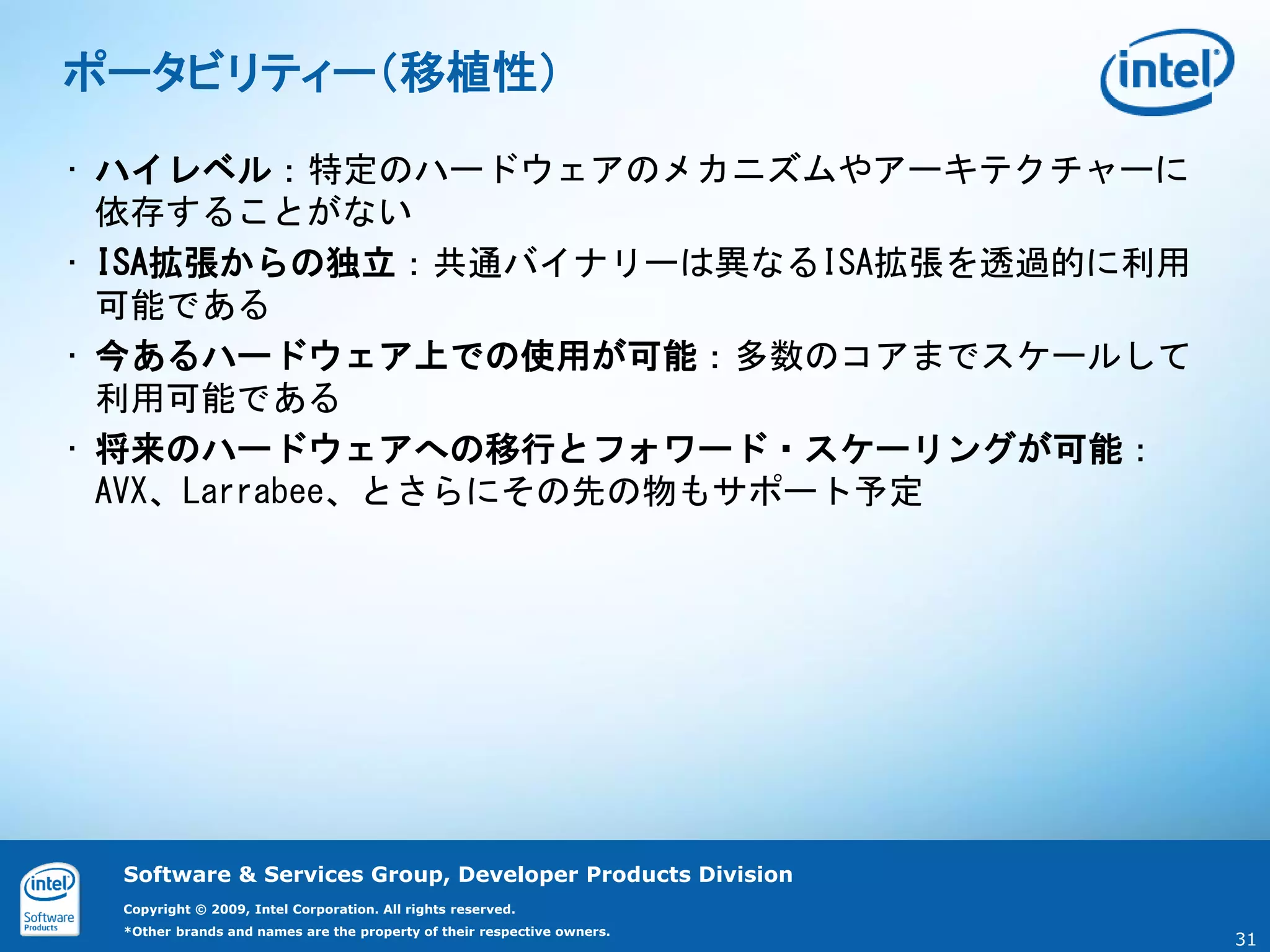 ポータビリティー(移植性)

intel

· ハイレベル：特定のハードウェアのメカニズムやアーキテクチャーに依存することがない

· ISA拡張からの独立：共通バイナリーは異なるISA拡張を透過的に利用可能である

· 今あるハードウェア上での使用が可能：多数のコアまでスケールして利用可能である

· 将来のハードウェアへの移行とフォワード・スケーリングが可能：AVX、Larrabee、とさらにその先の物もサポート予定

intel Software Products

Software & Services Group, Developer Products Division

Copyright © 2009, Intel Corporation. All rights reserved.

*Other brands and names are the property of their respective owners.

31